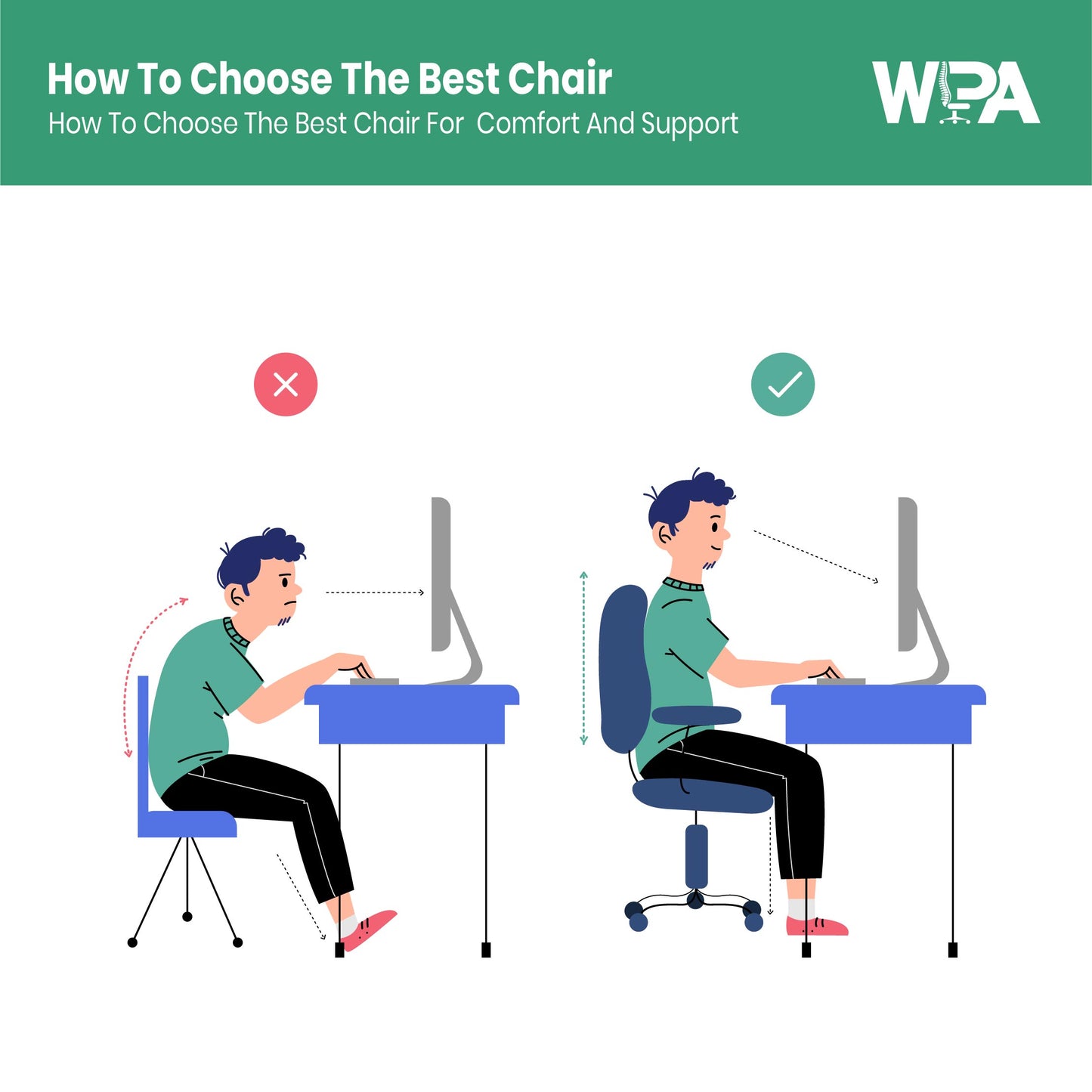 How To Choose The Best Chair
How To Choose The Best Chair For Comfort And Support

WPA